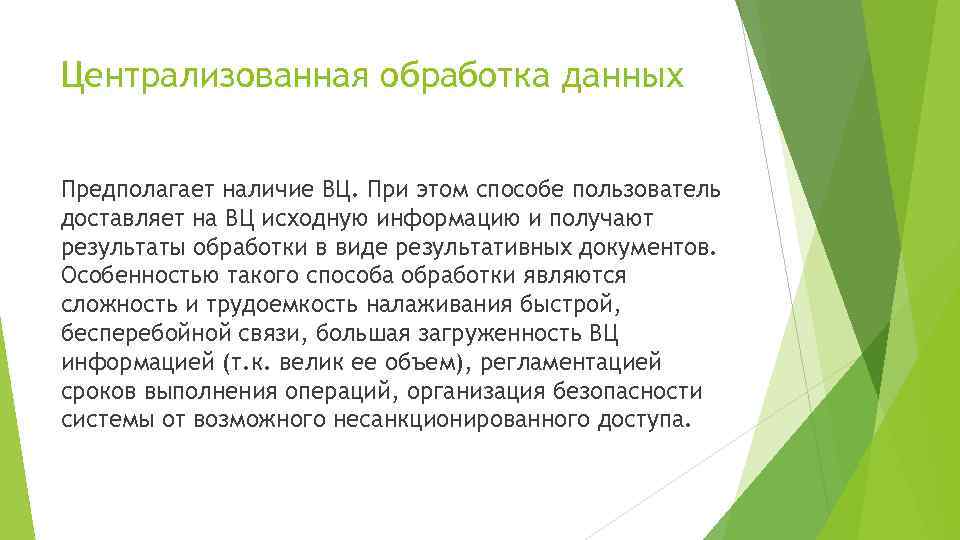 Централизованная обработка данных

Предполагает наличие ВЦ. При этом способе пользователь доставляет на ВЦ исходную информацию и получают результаты обработки в виде результативных документов. Особенностью такого способа обработки являются сложность и трудоемкость налаживания быстрой, бесперебойной связи, большая загруженность ВЦ информацией (т.к. велик ее объем), регламентацией сроков выполнения операций, организация безопасности системы от возможного несанкционированного доступа.